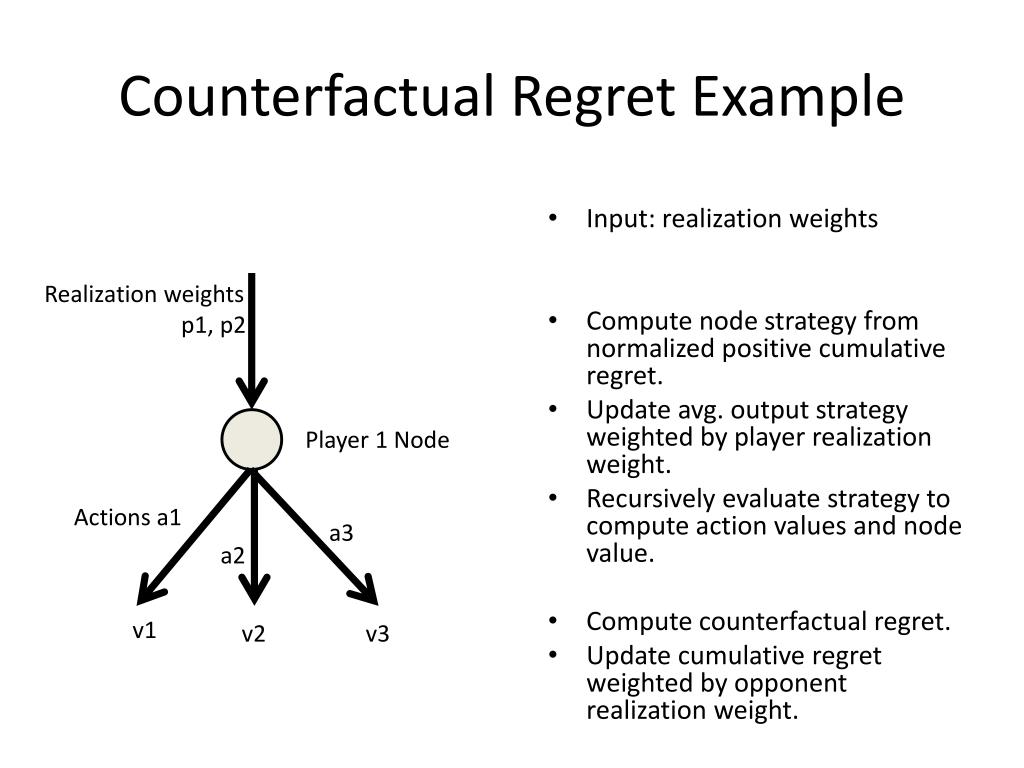 Counterfactual Regret Example

Realization weights
p1, p2

Player 1 Node

Actions a1

a2

a3

v1

v2

v3

• Input: realization weights

• Compute node strategy from normalized positive cumulative regret.
• Update avg. output strategy weighted by player realization weight.
• Recursively evaluate strategy to compute action values and node value.

• Compute counterfactual regret.
• Update cumulative regret weighted by opponent realization weight.